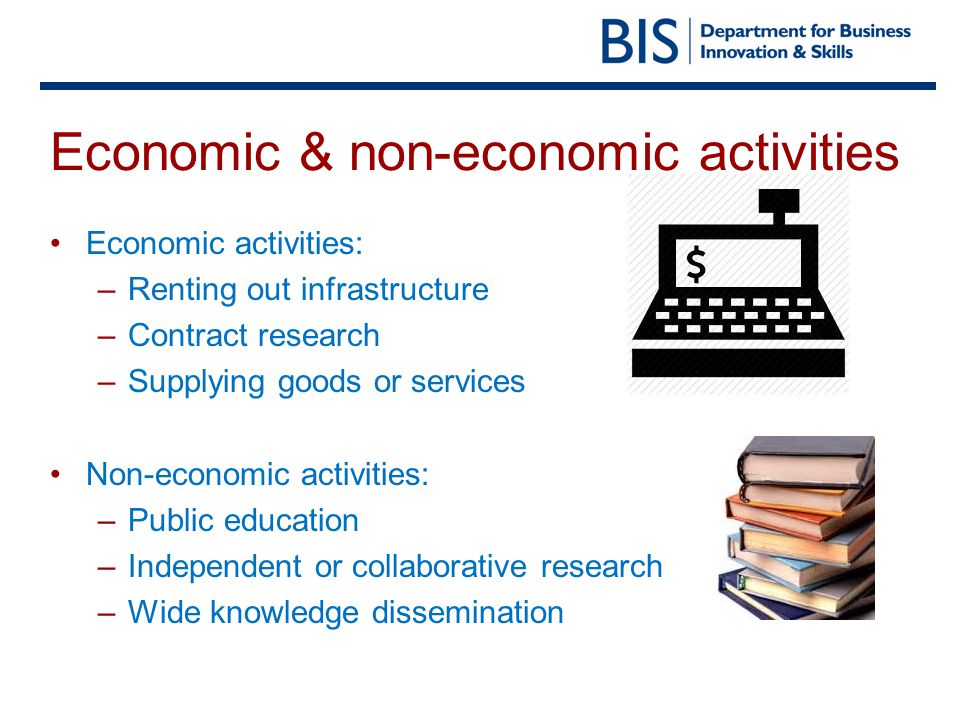 BIS Department for Business Innovation & Skills

Economic & non-economic activities

• Economic activities:
– Renting out infrastructure
– Contract research
– Supplying goods or services

$

• Non-economic activities:
– Public education
– Independent or collaborative research
– Wide knowledge dissemination